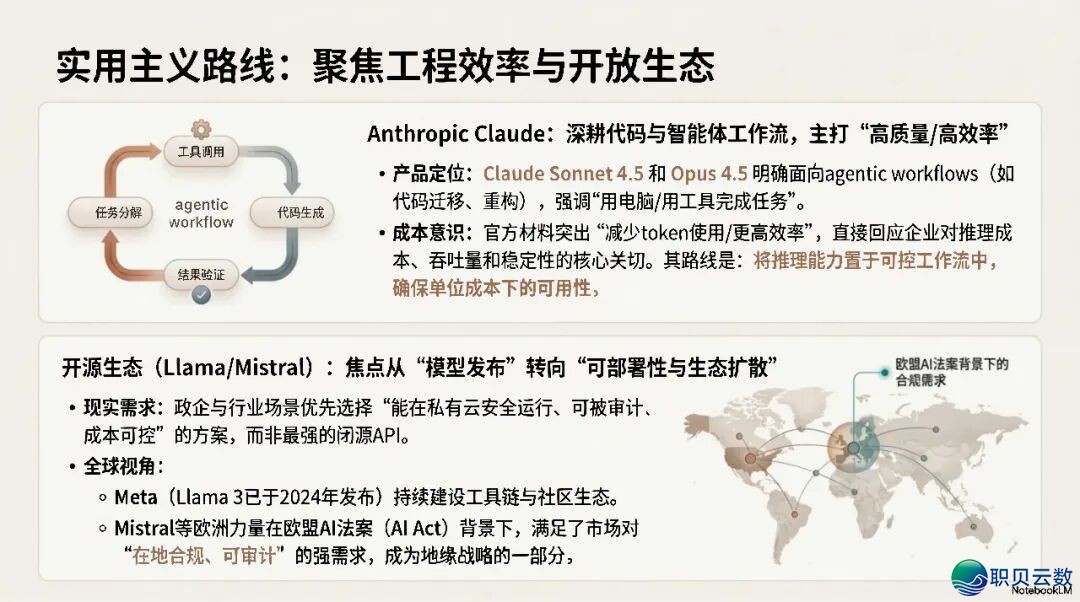 实用主义路线：聚焦工程效率与开放生态

工具调用
任务分解
agentic workflow
代码生成
结果验证

Anthropic Claude：深耕代码与智能体工作流，主打“高质量/高效率”

• 产品定位：Claude Sonnet 4.5 和 Opus 4.5 明确面向agentic workflows（如代码迁移、重构），强调“用电脑/用工具完成任务”。

• 成本意识：官方材料突出“减少token使用/更高效率”，直接回应企业对推理成本、吞吐量和稳定性的核心关切。其路线是：将推理能力置于可控工作流中，确保单位成本下的可用性。

开源生态（Llama/Mistral）：焦点从“模型发布”转向“可部署性与生态扩散”

• 现实需求：政企与行业场景优先选择“能在私有云安全运行、可被审计、成本可控”的方案，而非最强的闭源API。

• 全球视角：

◦ Meta（Llama 3已于2024年发布）持续建设工具链与社区生态。

◦ Mistral等欧洲力量在欧盟AI法案（AI Act）背景下，满足了市场对“在地合规、可审计”的强需求，成为地缘战略的一部分。

欧盟AI法案背景下的合规需求

职贝云数
NotebookLM